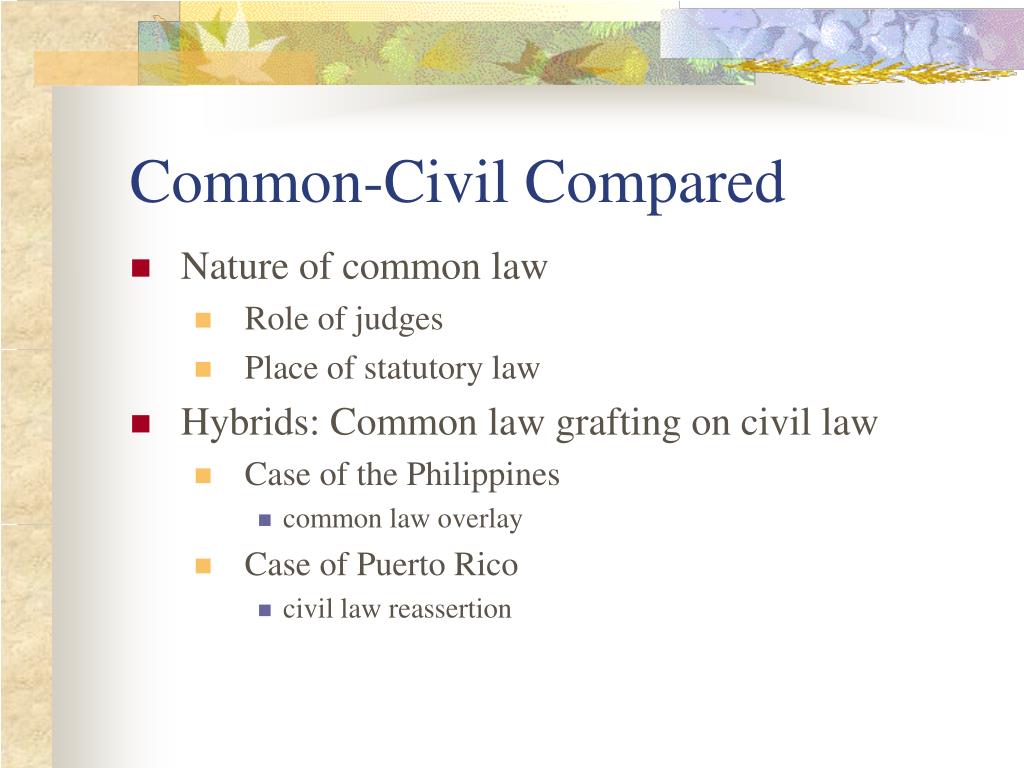 Common-Civil Compared

- Nature of common law
  - Role of judges
  - Place of statutory law
- Hybrids: Common law grafting on civil law
  - Case of the Philippines
    - common law overlay
  - Case of Puerto Rico
    - civil law reassertion